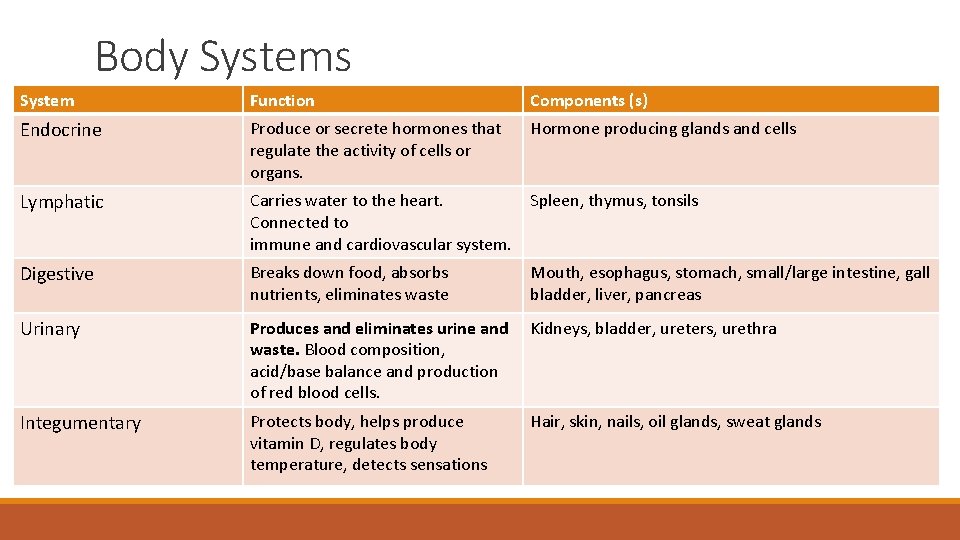 Body Systems

| System | Function | Components (s) |
|---|---|---|
| Endocrine | Produce or secrete hormones that regulate the activity of cells or organs. | Hormone producing glands and cells |
| Lymphatic | Carries water to the heart. Connected to immune and cardiovascular system. | Spleen, thymus, tonsils |
| Digestive | Breaks down food, absorbs nutrients, eliminates waste | Mouth, esophagus, stomach, small/large intestine, gall bladder, liver, pancreas |
| Urinary | Produces and eliminates urine and waste. Blood composition, acid/base balance and production of red blood cells. | Kidneys, bladder, ureters, urethra |
| Integumentary | Protects body, helps produce vitamin D, regulates body temperature, detects sensations | Hair, skin, nails, oil glands, sweat glands |